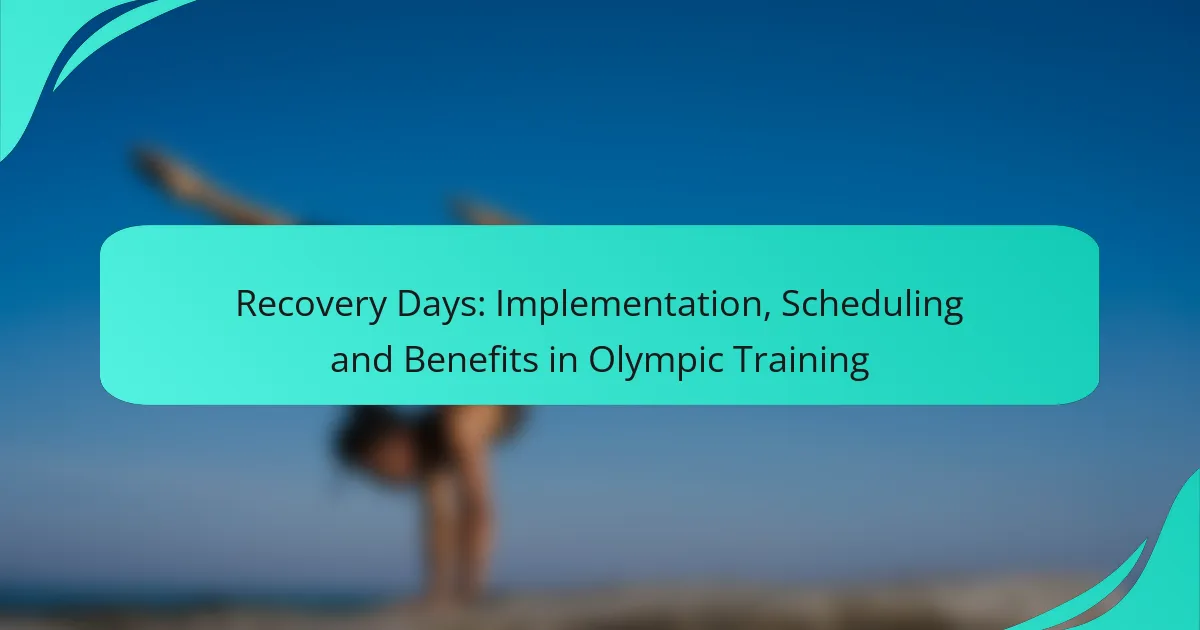 Recovery Days: Implementation, Scheduling and Benefits in Olympic Training